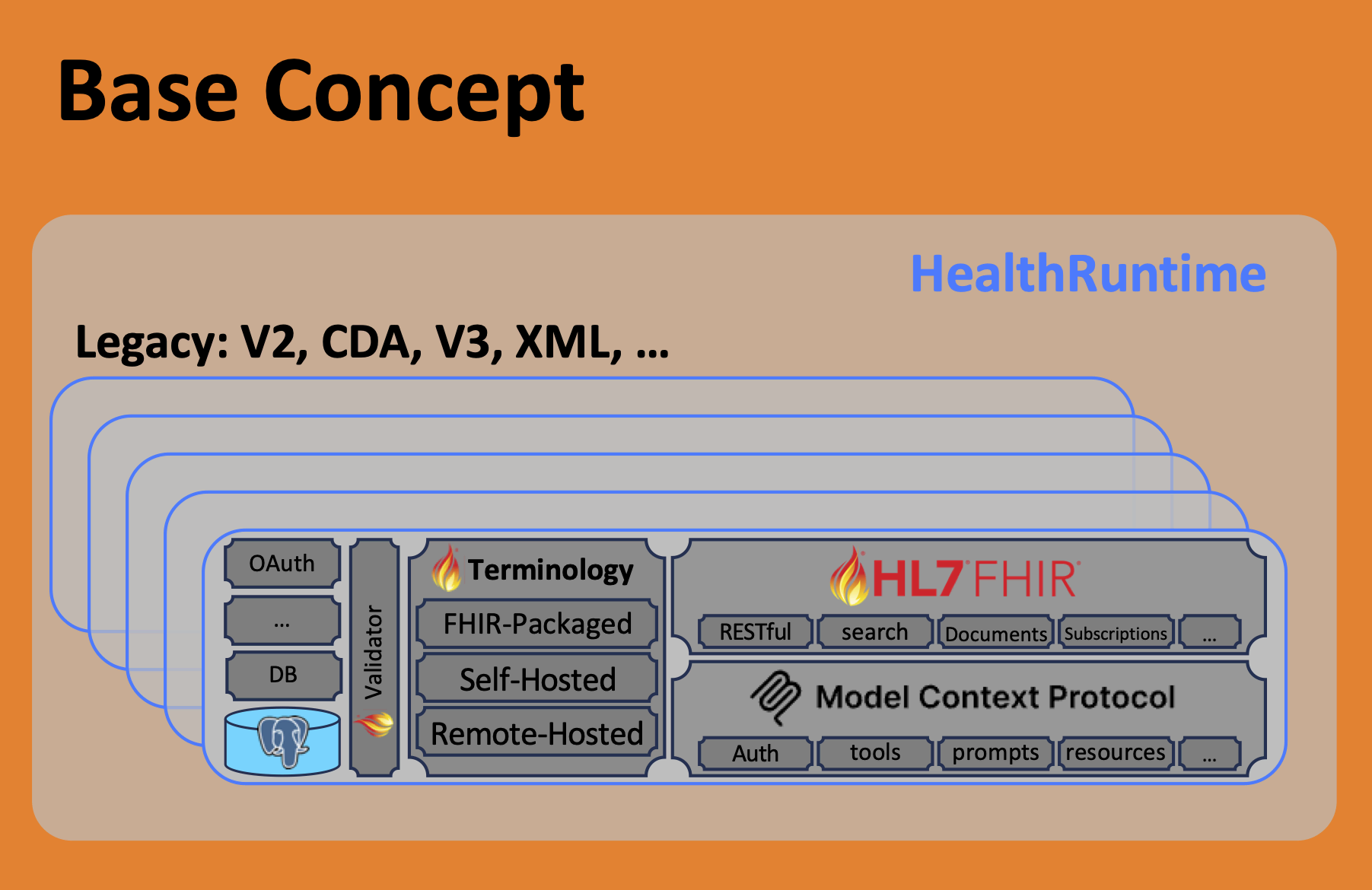 Base Concept

HealthRuntime

Legacy: V2, CDA, V3, XML, ...

OAuth

...

DB

Validator

Terminology

FHIR-Packaged

Self-Hosted

Remote-Hosted

HL7 FHIR

RESTful

search

Documents

Subscriptions

...

Model Context Protocol

Auth

tools

prompts

resources

...